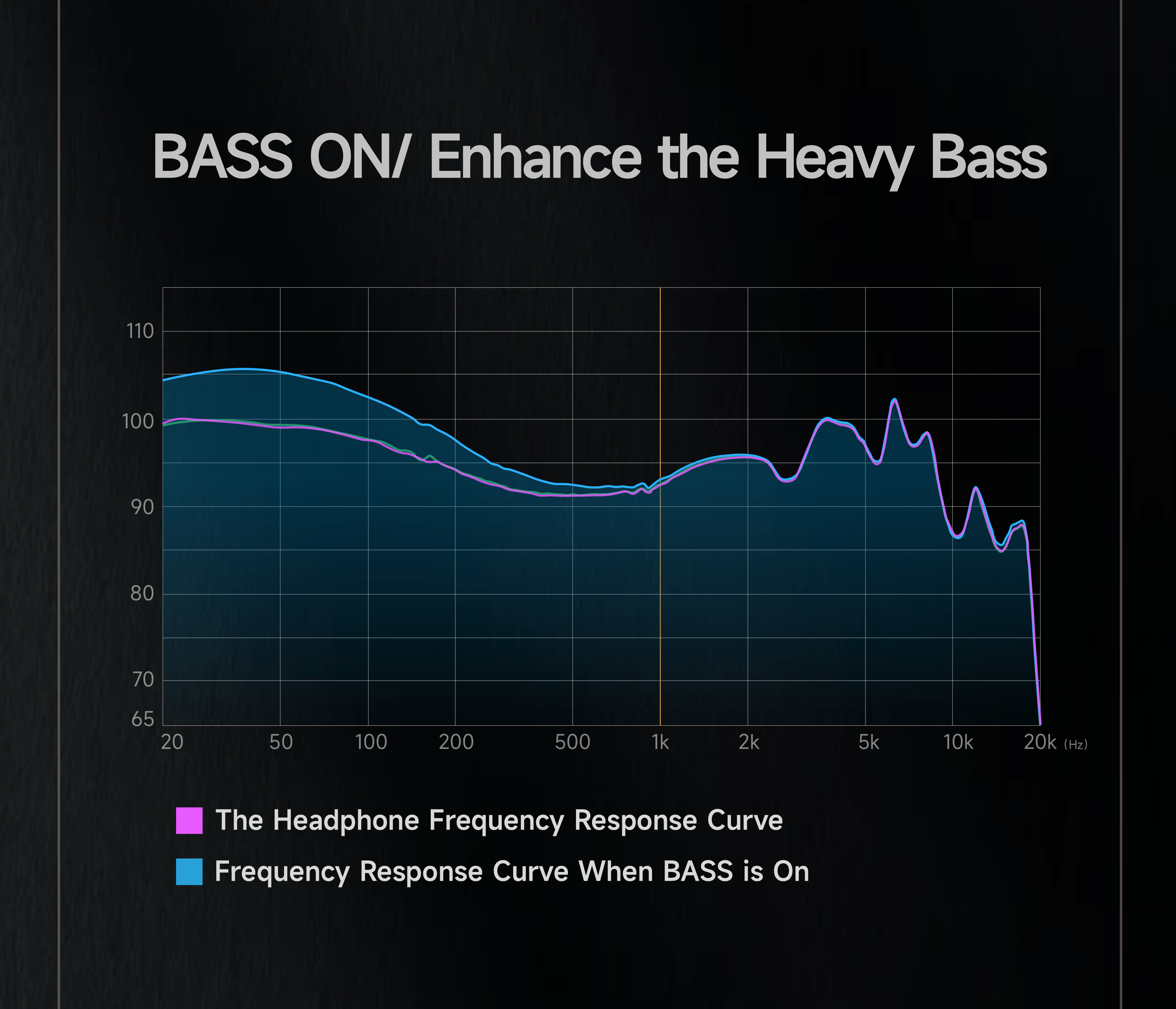 BASS ON/ Enhance the Heavy Bass

110
100
90
80
70
65

20
50
100
200
500
1k
2k
5k
10k
20k (Hz)

The Headphone Frequency Response Curve
Frequency Response Curve When BASS is On